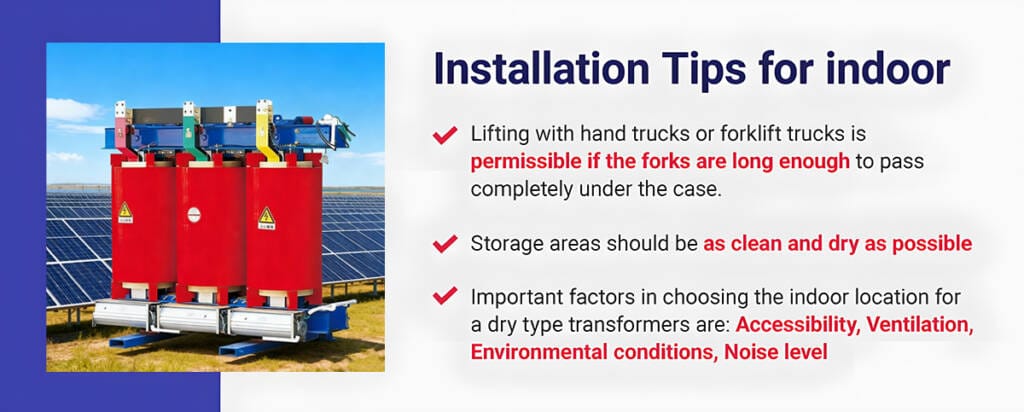 Installation Tips for indoor

Lifting with hand trucks or forklift trucks is permissible if the forks are long enough to pass completely under the case.

Storage areas should be as clean and dry as possible

Important factors in choosing the indoor location for a dry type transformers are: Accessibility, Ventilation, Environmental conditions, Noise level